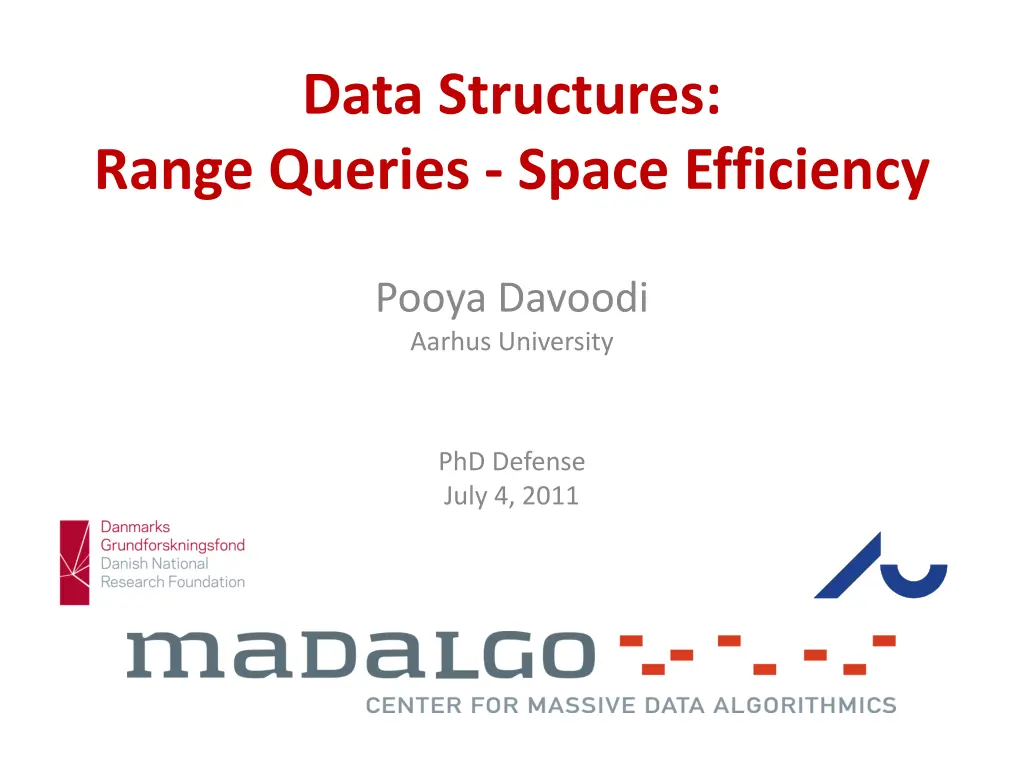 Data Structures:
Range Queries - Space Efficiency

Pooya Davoodi
Aarhus University

PhD Defense
July 4, 2011

Danmarks
Grundforskningsfond
Danish National
Research Foundation

MADALGO
CENTER FOR MASSIVE DATA ALGORITHMICS